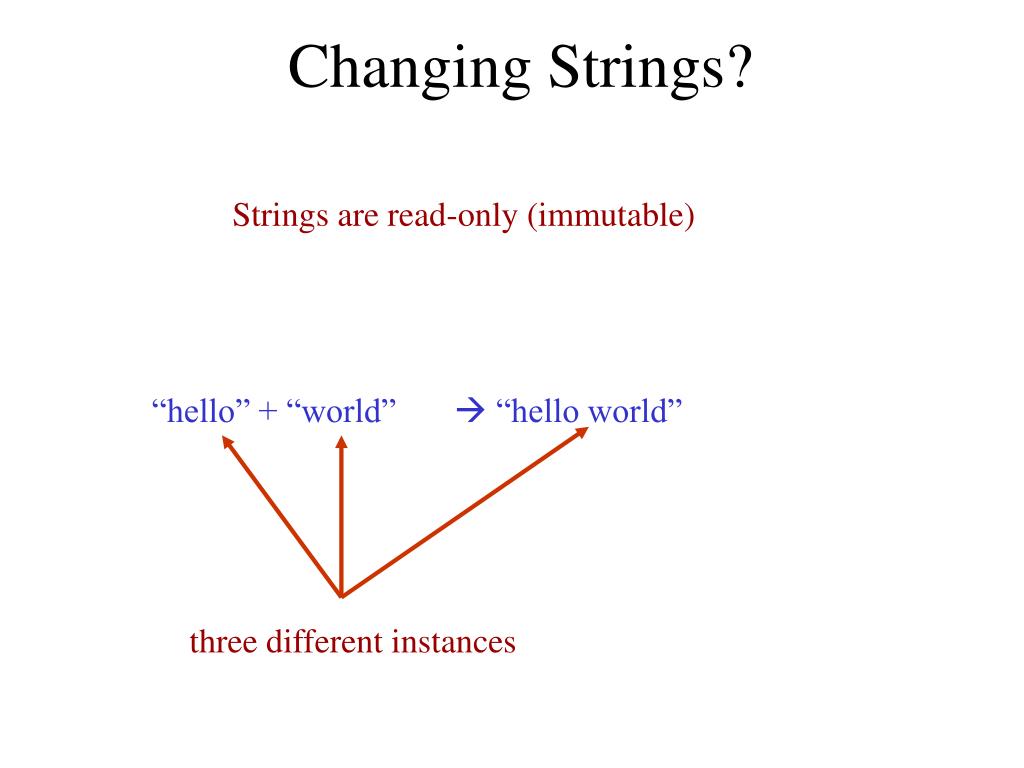 Changing Strings?

Strings are read-only (immutable)

“hello” + “world” → “hello world”

three different instances